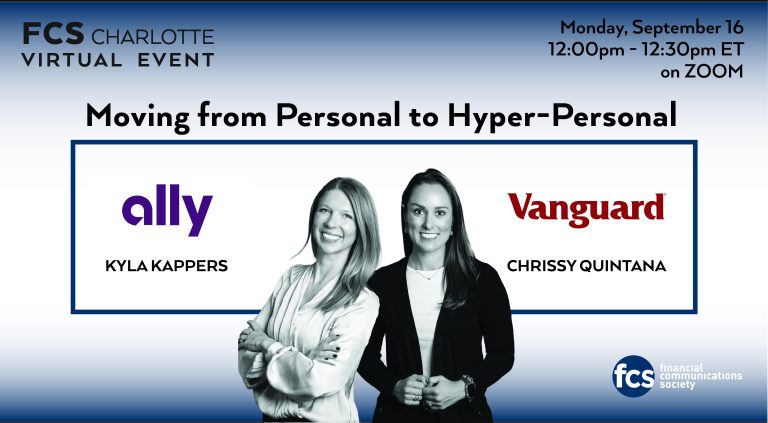 FCS CHARLOTTE
VIRTUAL EVENT

Monday, September 16
12:00pm - 12:30pm ET
on ZOOM

Moving from Personal to Hyper-Personal

ally

KYLA KAPPERS

Vanguard

CHRISSY QUINTANA

fcs financial communications society